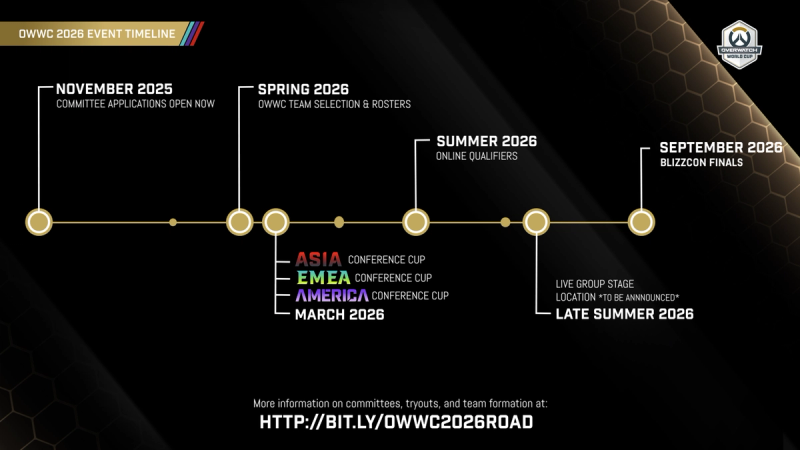 OWWC 2026 EVENT TIMELINE

OVERWATCH WORLD CUP

NOVEMBER 2025
COMMITTEE APPLICATIONS OPEN NOW

SPRING 2026
OWWC TEAM SELECTION & ROSTERS

SUMMER 2026
ONLINE QUALIFIERS

SEPTEMBER 2026
BLIZZCON FINALS

ASIA CONFERENCE CUP
EMEA CONFERENCE CUP
AMERICA CONFERENCE CUP
MARCH 2026

LIVE GROUP STAGE
LOCATION *TO BE ANNNOUNCED*
LATE SUMMER 2026

More information on committees, tryouts, and team formation at:
HTTP://BIT.LY/OWWC2026ROAD